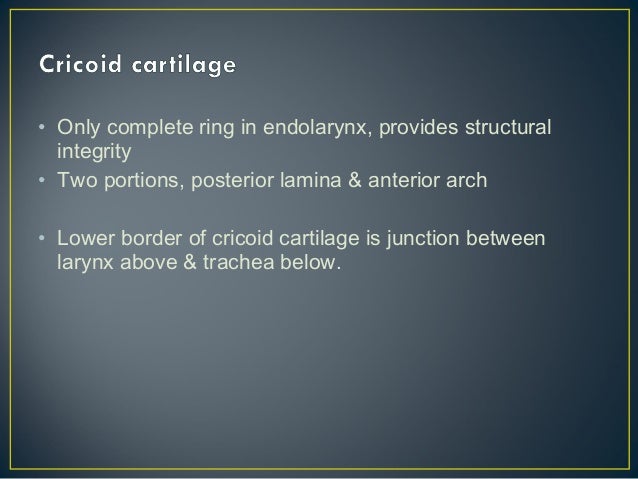 Cricoid cartilage

• Only complete ring in endolarynx, provides structural integrity
• Two portions, posterior lamina & anterior arch

• Lower border of cricoid cartilage is junction between larynx above & trachea below.